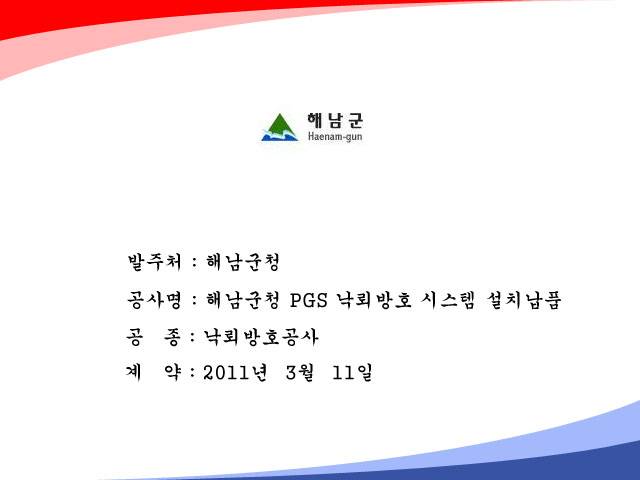 해남군
Haenam-gun

발주처 : 해남군청

공사명 : 해남군청 PGS 낙뢰방호 시스템 설치납품

공 종 : 낙뢰방호공사

계 약 : 2011년 3월 11일